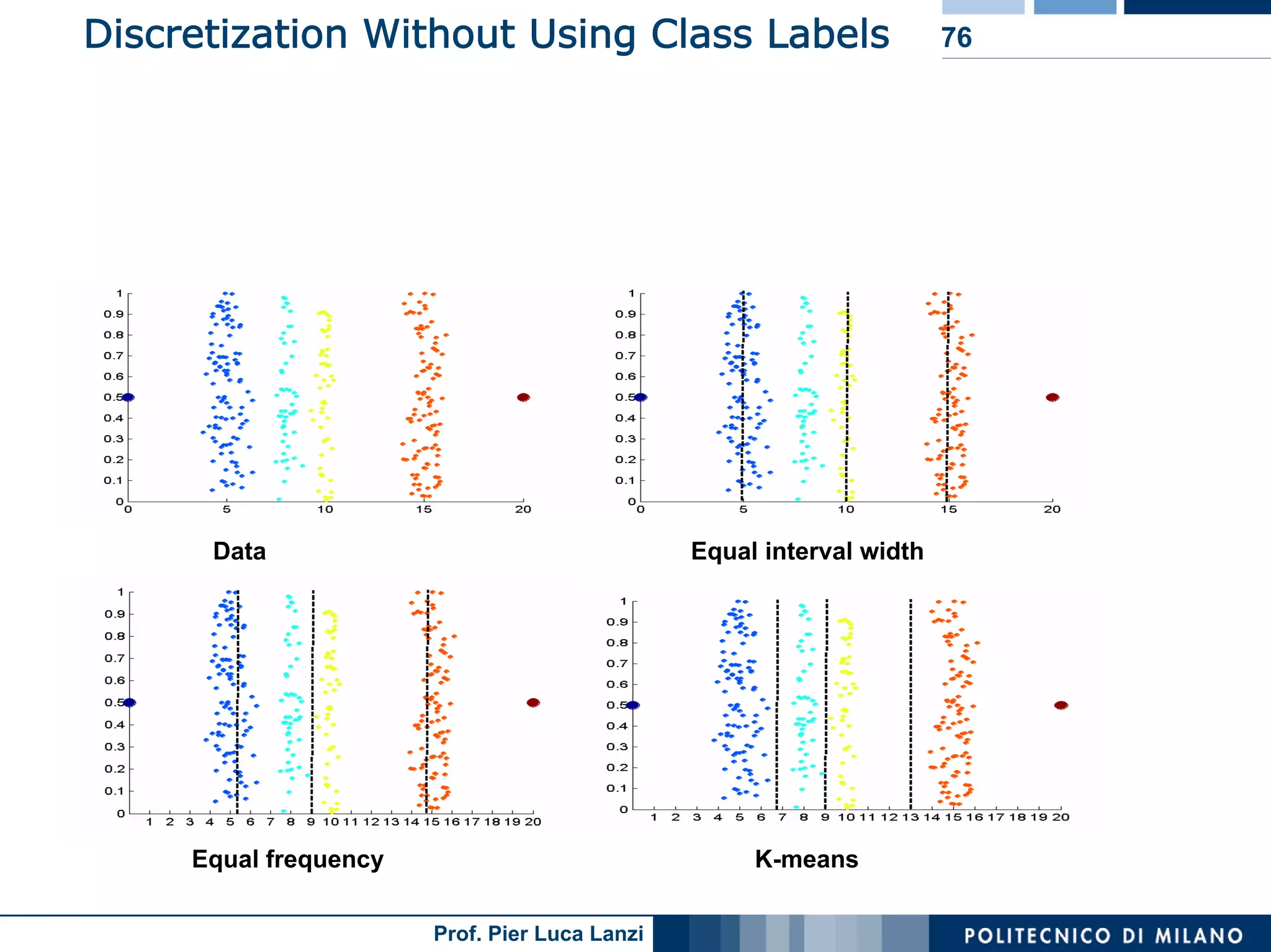 Discretization Without Using Class Labels

76

1
0.9
0.8
0.7
0.6
0.5
0.4
0.3
0.2
0.1
0
0 5 10 15 20

Data

1
0.9
0.8
0.7
0.6
0.5
0.4
0.3
0.2
0.1
0
0 5 10 15 20

Equal interval width

1
0.9
0.8
0.7
0.6
0.5
0.4
0.3
0.2
0.1
0
1 2 3 4 5 6 7 8 9 10 11 12 13 14 15 16 17 18 19 20

Equal frequency

1
0.9
0.8
0.7
0.6
0.5
0.4
0.3
0.2
0.1
0
1 2 3 4 5 6 7 8 9 10 11 12 13 14 15 16 17 18 19 20

K-means

Prof. Pier Luca Lanzi

POLITECNICO DI MILANO